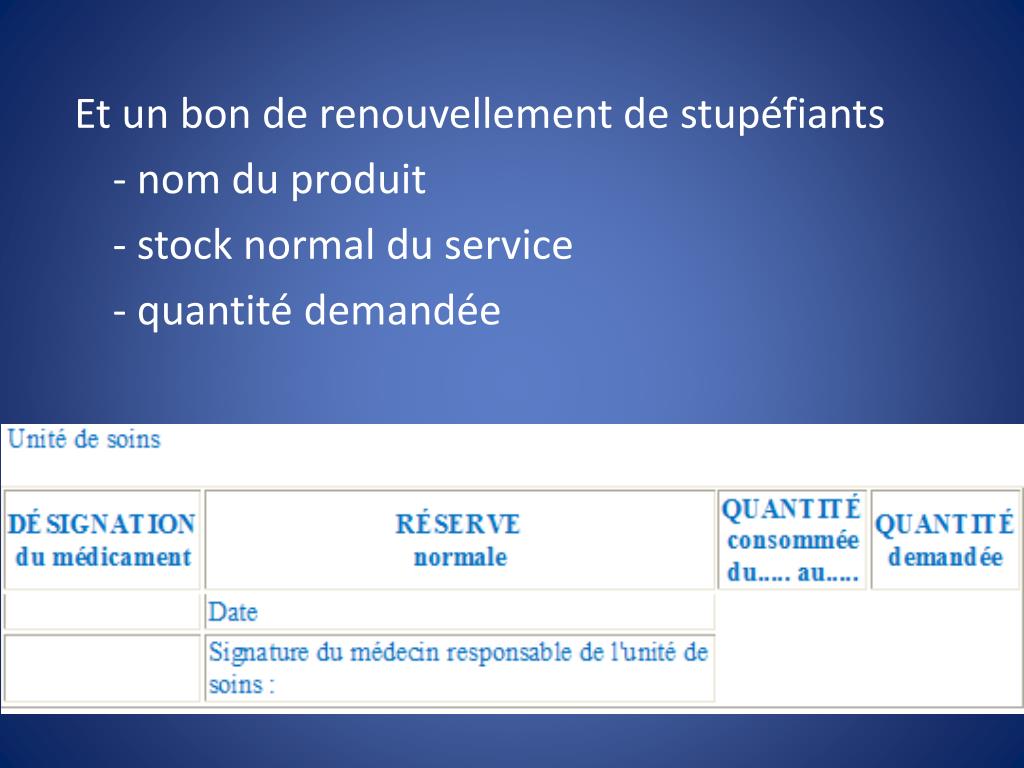 Et un bon de renouvellement de stupéfiants
- nom du produit
- stock normal du service
- quantité demandée

Unité de soins

| DÉSIGNATION du médicament | RÉSERVE normale | QUANTITÉ consommée du..... au..... | QUANTITÉ demandée |
|---|---|---|---|
| | Date | | |
| | Signature du médecin responsable de l'unité de soins : | | |